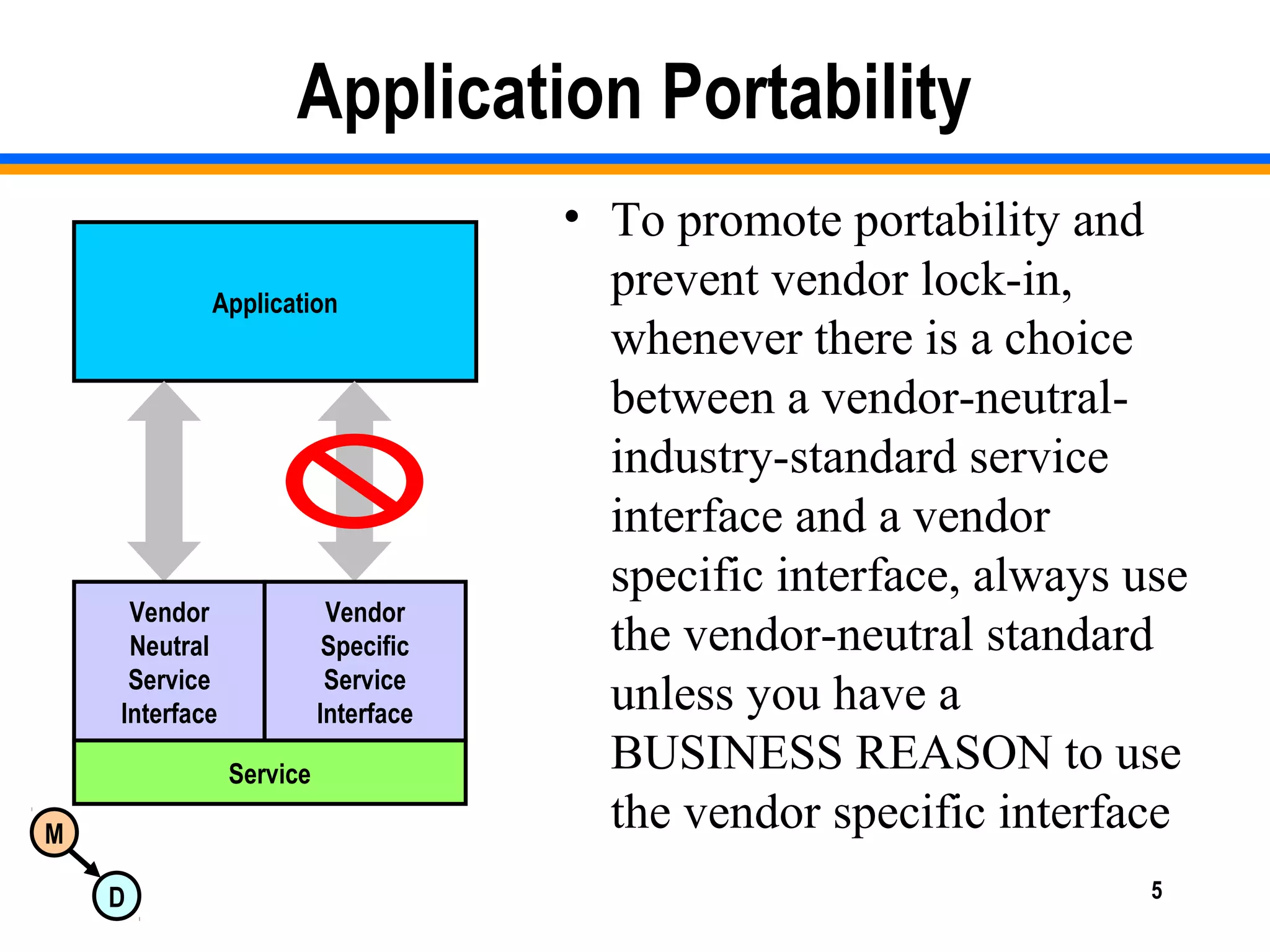 Application Portability

Application

Vendor Neutral Service Interface

Vendor Specific Service Interface

Service

M

D

• To promote portability and prevent vendor lock-in, whenever there is a choice between a vendor-neutral-industry-standard service interface and a vendor specific interface, always use the vendor-neutral standard unless you have a BUSINESS REASON to use the vendor specific interface

5